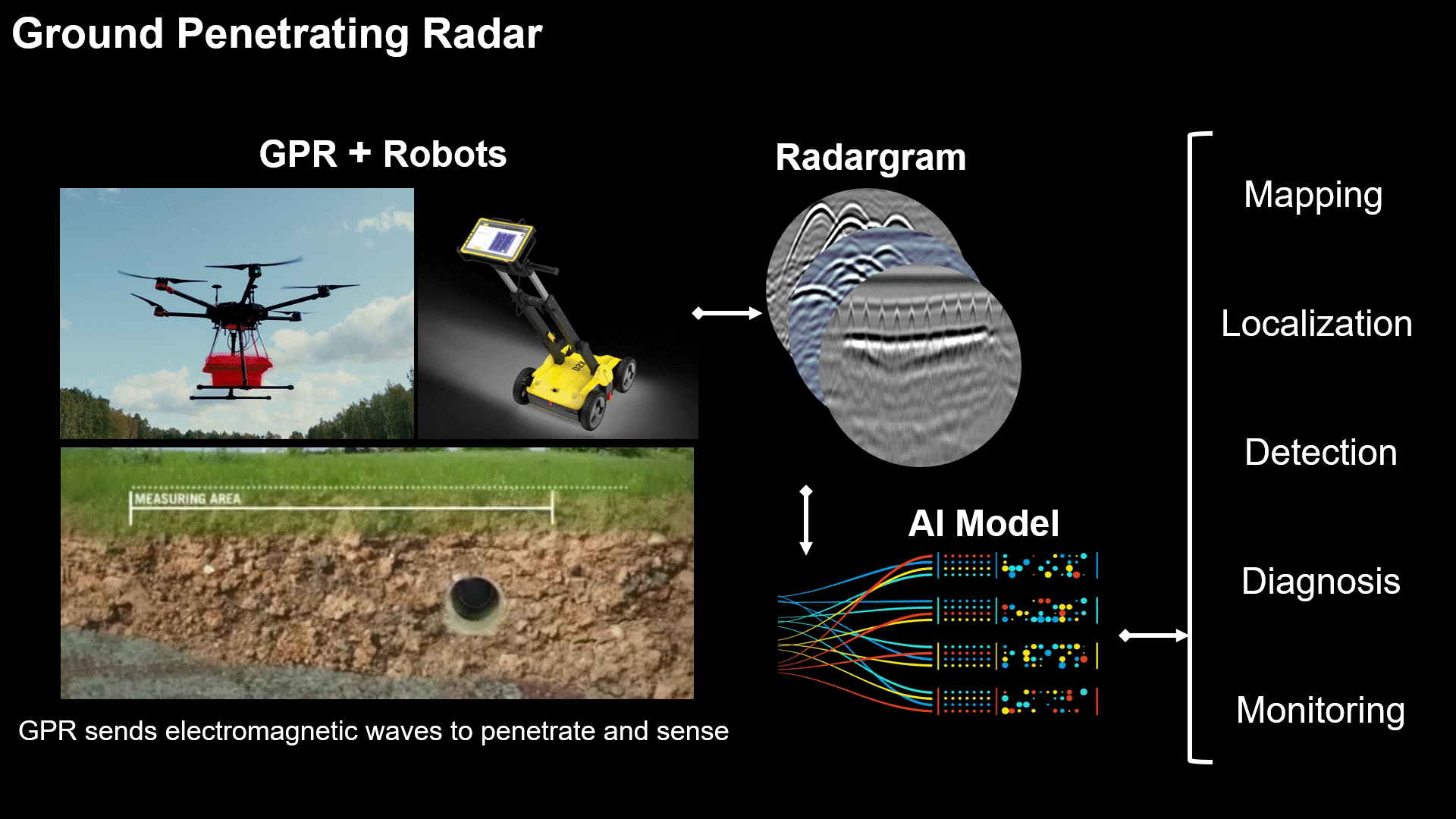 Ground Penetrating Radar

GPR + Robots

MEASURING AREA

GPR sends electromagnetic waves to penetrate and sense

Radargram

AI Model

Mapping

Localization

Detection

Diagnosis

Monitoring